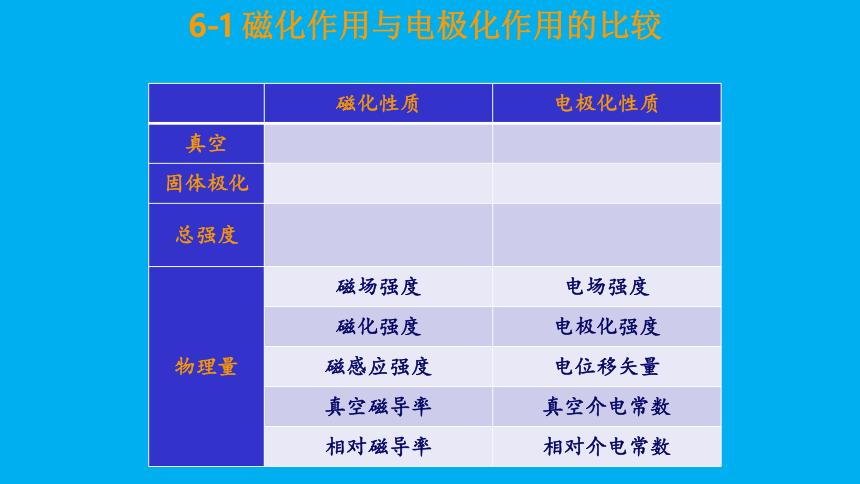 6-1 磁化作用与电极化作用的比较

| | 磁化性质 | 电极化性质 |
|---|---|---|
| 真空 | | |
| 固体极化 | | |
| 总强度 | | |
| 物理量 | 磁场强度 | 电场强度 |
| | 磁化强度 | 电极化强度 |
| | 磁感应强度 | 电位移矢量 |
| | 真空磁导率 | 真空介电常数 |
| | 相对磁导率 | 相对介电常数 |